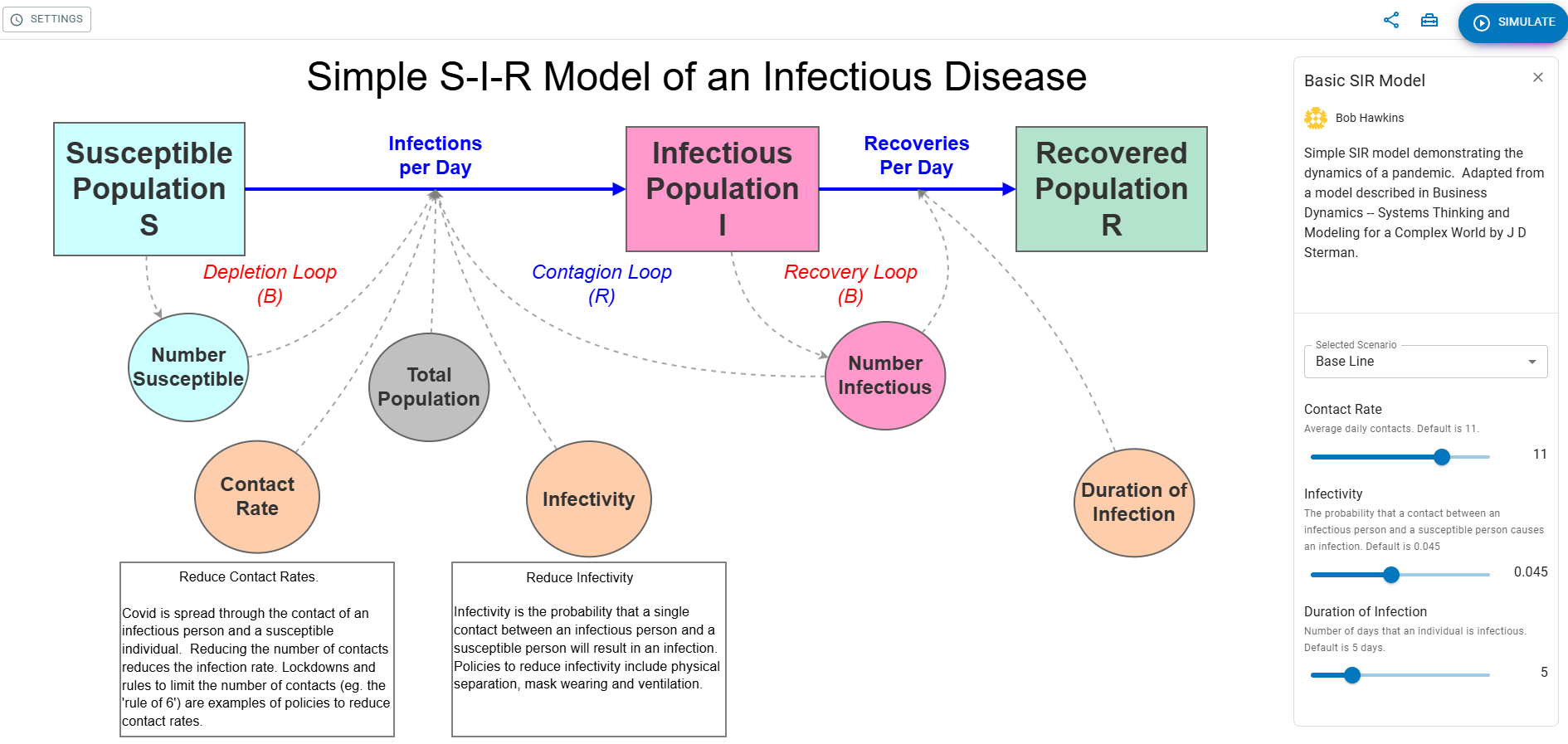 SETTINGS

SIMULATE

Simple S-I-R Model of an Infectious Disease

Susceptible Population S

Infections per Day

Infectious Population I

Recoveries Per Day

Recovered Population R

Depletion Loop (B)

Contagion Loop (R)

Recovery Loop (B)

Number Susceptible

Total Population

Number Infectious

Contact Rate

Infectivity

Duration of Infection

Reduce Contact Rates.

Covid is spread through the contact of an infectious person and a susceptible individual. Reducing the number of contacts reduces the infection rate. Lockdowns and rules to limit the number of contacts (eg. the 'rule of 6') are examples of policies to reduce contact rates.

Reduce Infectivity

Infectivity is the probability that a single contact between an infectious person and a susceptible person will result in an infection. Policies to reduce infectivity include physical separation, mask wearing and ventilation.

Basic SIR Model

Bob Hawkins

Simple SIR model demonstrating the dynamics of a pandemic. Adapted from a model described in Business Dynamics -- Systems Thinking and Modeling for a Complex World by J D Sterman.

Selected Scenario
Base Line

Contact Rate
Average daily contacts. Default is 11.
11

Infectivity
The probability that a contact between an infectious person and a susceptible person causes an infection. Default is 0.045
0.045

Duration of Infection
Number of days that an individual is infectious. Default is 5 days.
5